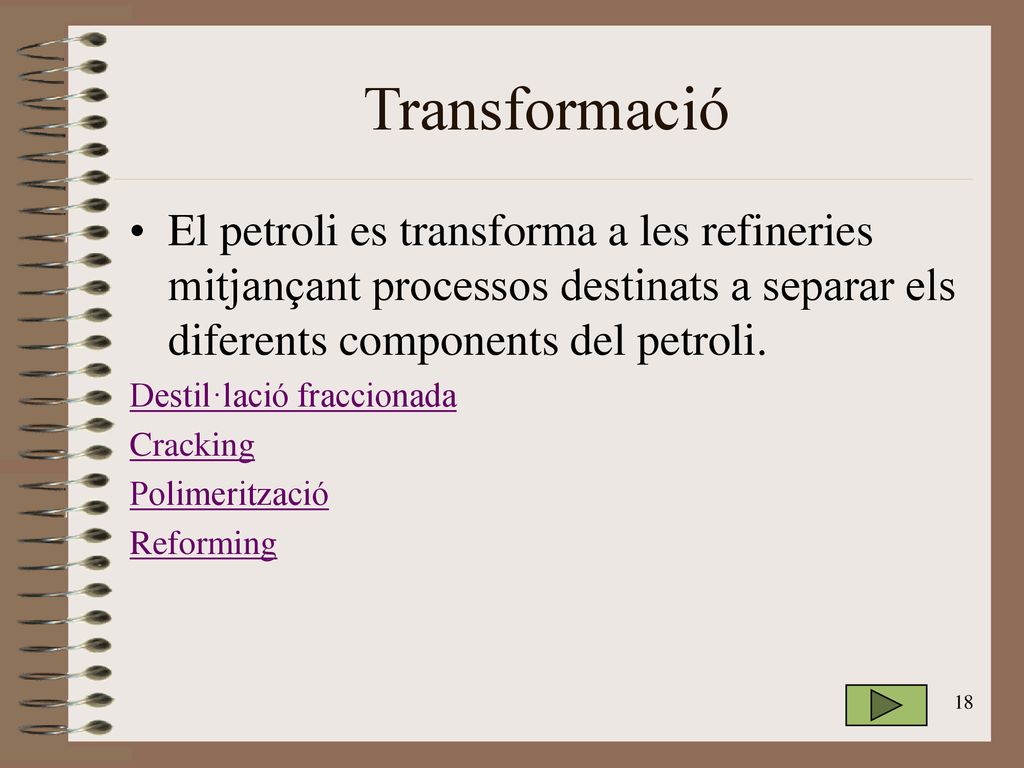 Transformació

• El petroli es transforma a les refineries mitjançant processos destinats a separar els diferents components del petroli.

Destil·lació fraccionada

Cracking

Polimerització

Reforming

18